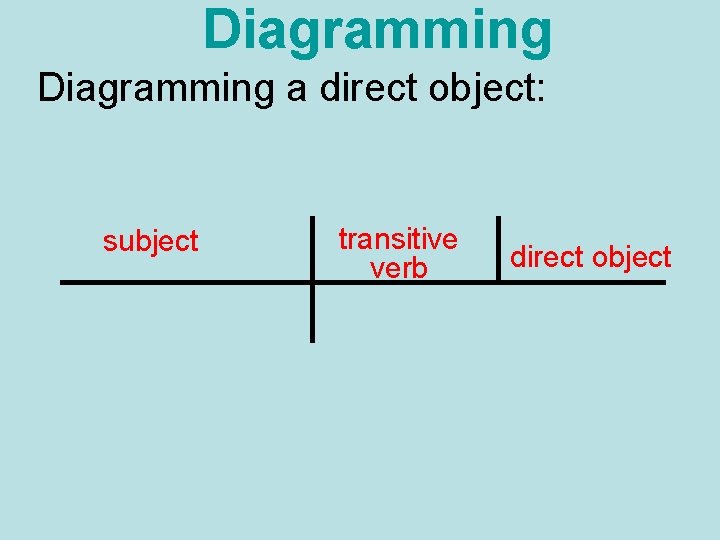 Diagramming

Diagramming a direct object:

subject

transitive verb

direct object